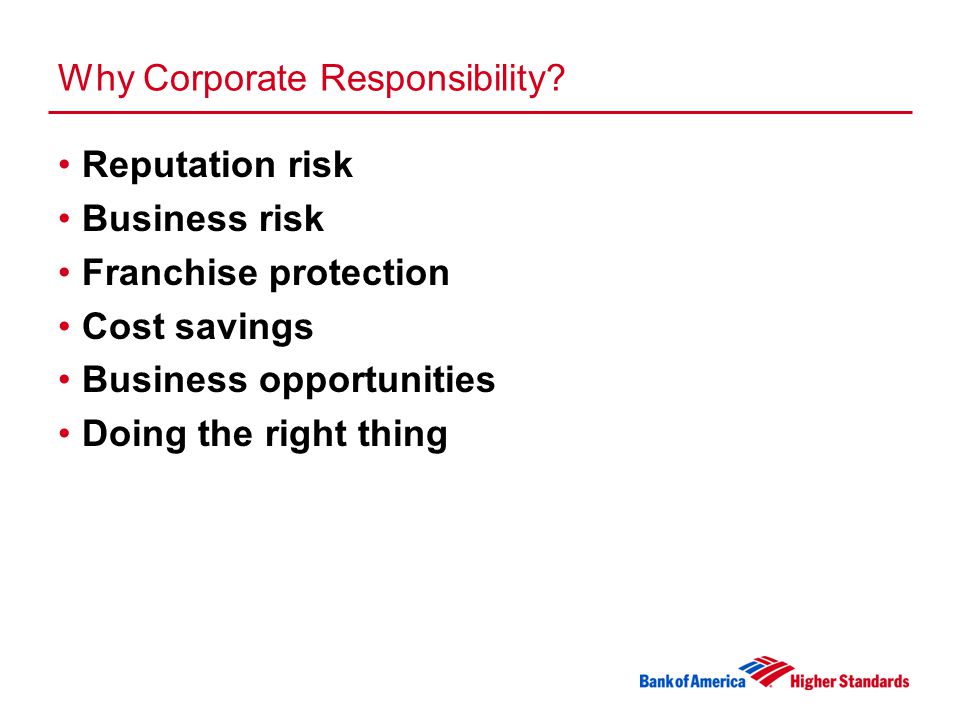 Why Corporate Responsibility?

• Reputation risk
• Business risk
• Franchise protection
• Cost savings
• Business opportunities
• Doing the right thing

Bank of America Higher Standards